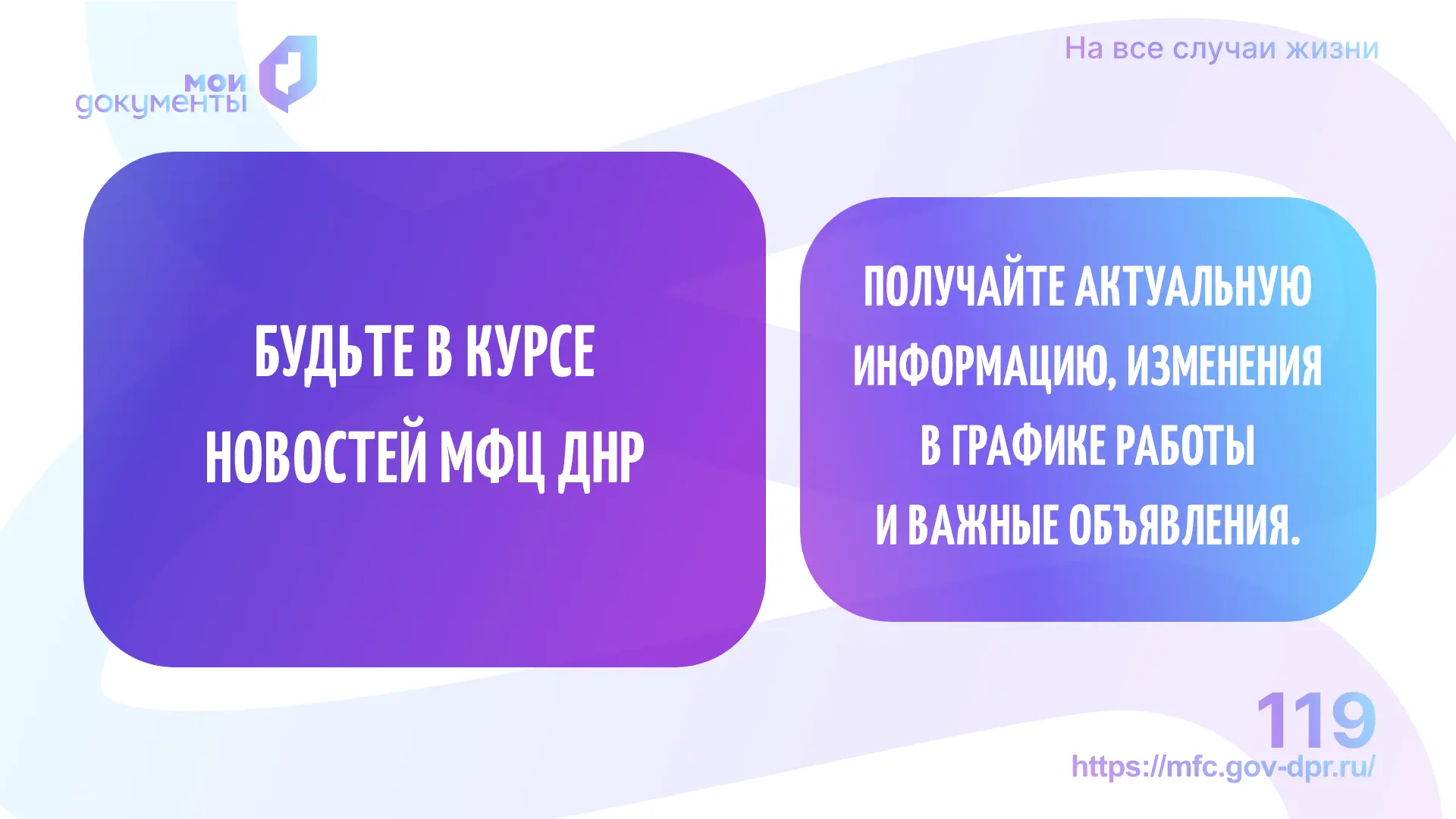 мои документы

На все случаи жизни

БУДЬТЕ В КУРСЕ НОВОСТЕЙ МФЦ ДНР

ПОЛУЧАЙТЕ АКТУАЛЬНУЮ ИНФОРМАЦИЮ, ИЗМЕНЕНИЯ В ГРАФИКЕ РАБОТЫ И ВАЖНЫЕ ОБЪЯВЛЕНИЯ.

119
https://mfc.gov-dpr.ru/